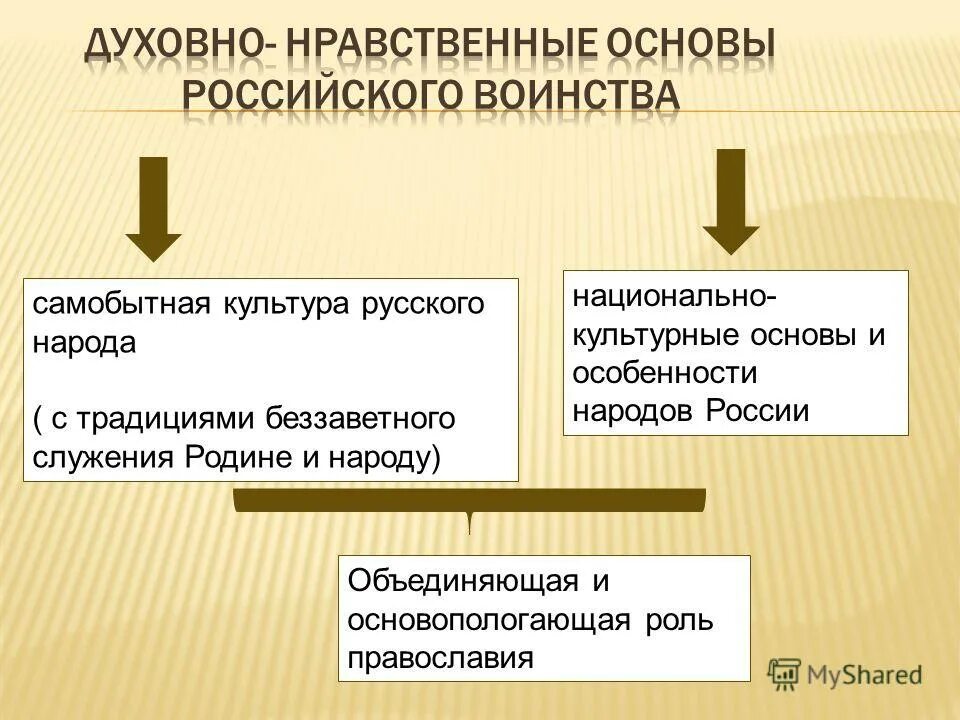 ДУХОВНО- НРАВСТВЕННЫЕ ОСНОВЫ РОССИЙСКОГО ВОИНСТВА

самобытная культура русского народа

( с традициями беззаветного служения Родине и народу)

национально-культурные основы и особенности народов России

Объединяющая и основопологающая роль православия

MyShared